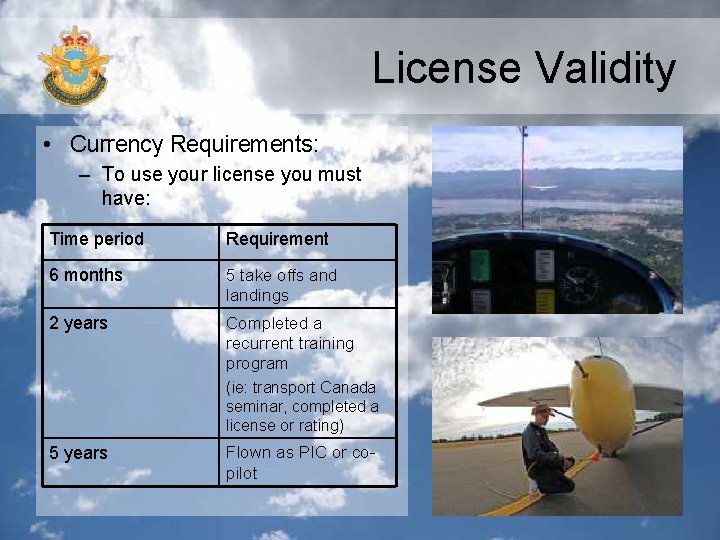 License Validity

• Currency Requirements:
– To use your license you must have:

| Time period | Requirement |
|---|---|
| 6 months | 5 take offs and landings |
| 2 years | Completed a recurrent training program (ie: transport Canada seminar, completed a license or rating) |
| 5 years | Flown as PIC or co-pilot |